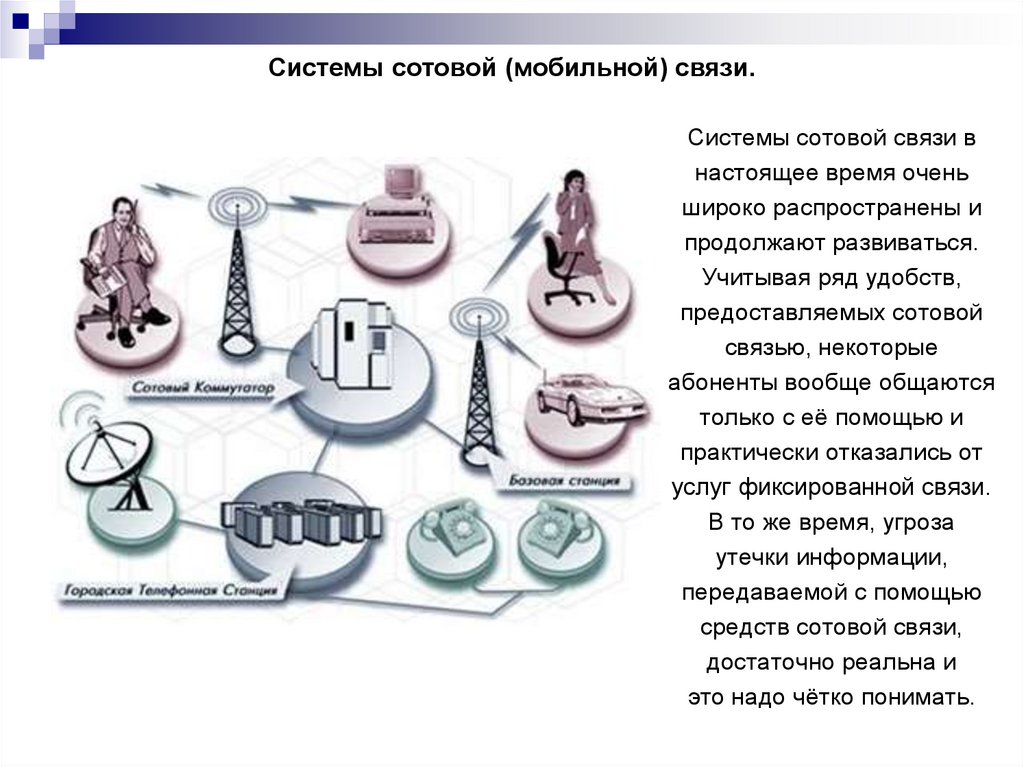 Системы сотовой (мобильной) связи.

Сотовый Коммутатор

Базовая станция

Городская Телефонная Станция

Системы сотовой связи в настоящее время очень широко распространены и продолжают развиваться. Учитывая ряд удобств, предоставляемых сотовой связью, некоторые абоненты вообще общаются только с её помощью и практически отказались от услуг фиксированной связи. В то же время, угроза утечки информации, передаваемой с помощью средств сотовой связи, достаточно реальна и это надо чётко понимать.